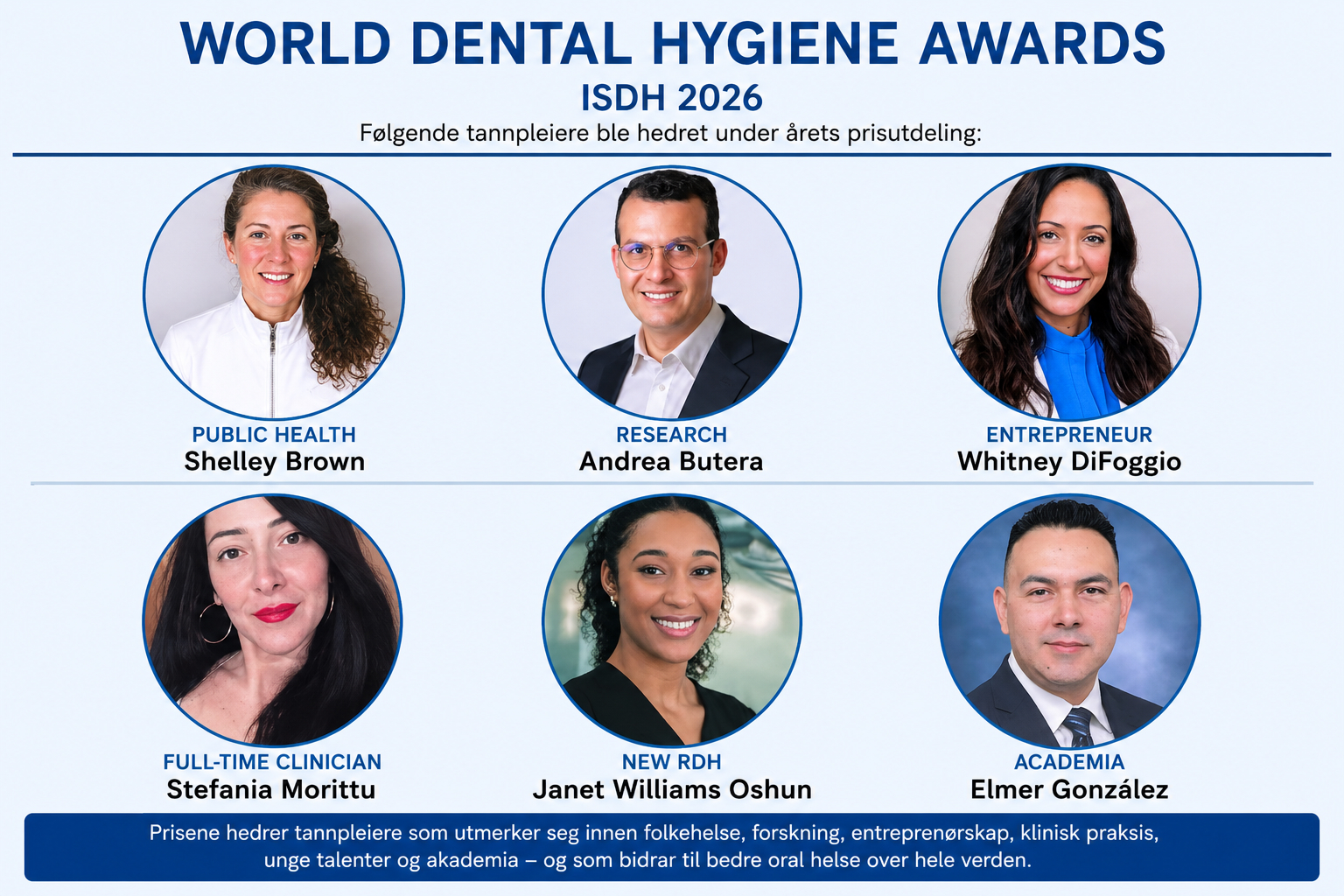 WORLD DENTAL HYGIENE AWARDS
ISDH 2026
Følgende tannpleiere ble hedret under årets prisutdeling:

PUBLIC HEALTH
Shelley Brown

RESEARCH
Andrea Butera

ENTREPRENEUR
Whitney DiFoggio

FULL-TIME CLINICIAN
Stefania Morittu

NEW RDH
Janet Williams Oshun

ACADEMIA
Elmer González

Prisene hedrer tannpleiere som utmerker seg innen folkehelse, forskning, entreprenørskap, klinisk praksis, unge talenter og akademia – og som bidrar til bedre oral helse over hele verden.